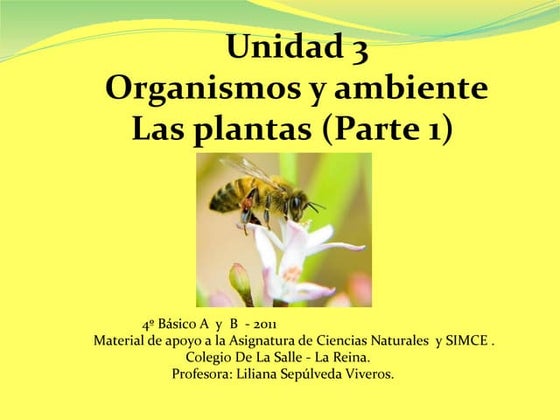 Unidad 3
Organismos y ambiente
Las plantas (Parte 1)

4º Básico A y B - 2011
Material de apoyo a la Asignatura de Ciencias Naturales y SIMCE .
Colegio De La Salle - La Reina.
Profesora: Liliana Sepúlveda Viveros.